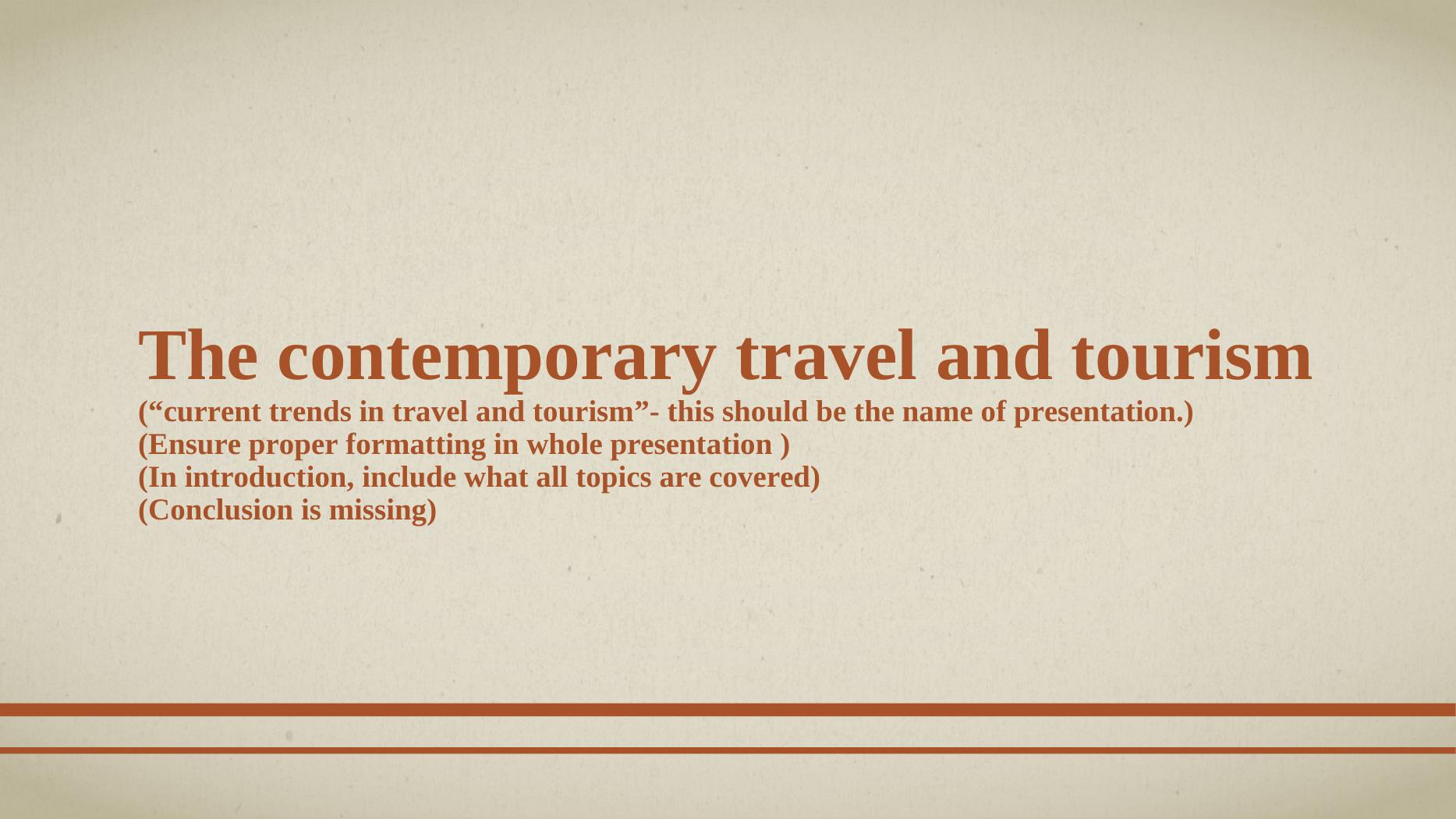 The contemporary travel and tourism
(“current trends in travel and tourism”- this should be the name of presentation.)
(Ensure proper formatting in whole presentation )
(In introduction, include what all topics are covered)
(Conclusion is missing)